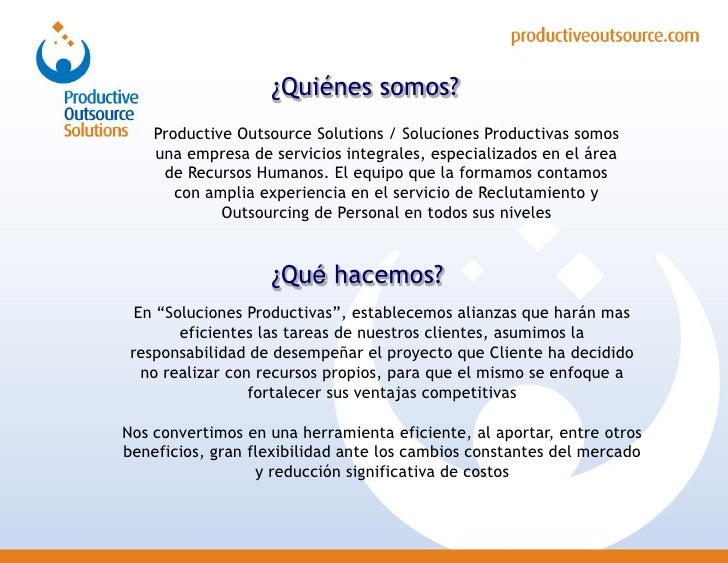 Productive Outsource Solutions

productiveoutsource.com

¿Quiénes somos?

Productive Outsource Solutions / Soluciones Productivas somos una empresa de servicios integrales, especializados en el área de Recursos Humanos. El equipo que la formamos contamos con amplia experiencia en el servicio de Reclutamiento y Outsourcing de Personal en todos sus niveles

¿Qué hacemos?

En “Soluciones Productivas”, establecemos alianzas que harán mas eficientes las tareas de nuestros clientes, asumimos la responsabilidad de desempeñar el proyecto que Cliente ha decidido no realizar con recursos propios, para que el mismo se enfoque a fortalecer sus ventajas competitivas

Nos convertimos en una herramienta eficiente, al aportar, entre otros beneficios, gran flexibilidad ante los cambios constantes del mercado y reducción significativa de costos